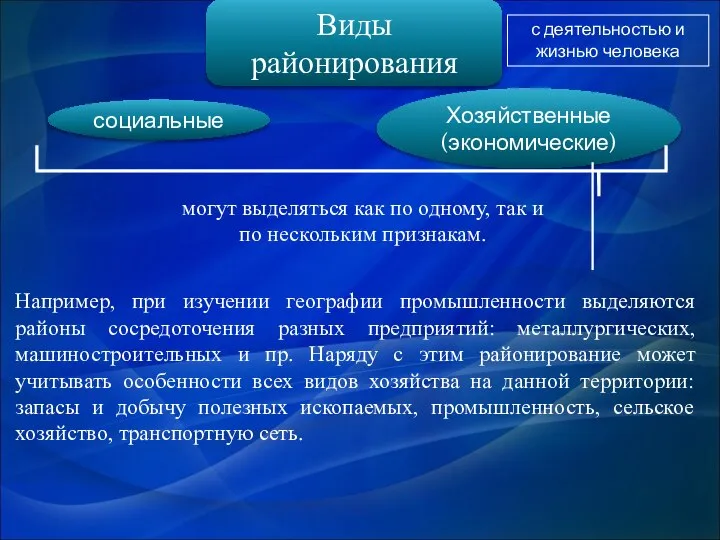 Виды районирования

с деятельностью и жизнью человека

социальные

Хозяйственные (экономические)

могут выделяться как по одному, так и по нескольким признакам.

Например, при изучении географии промышленности выделяются районы сосредоточения разных предприятий: металлургических, машиностроительных и пр. Наряду с этим районирование может учитывать особенности всех видов хозяйства на данной территории: запасы и добычу полезных ископаемых, промышленность, сельское хозяйство, транспортную сеть.